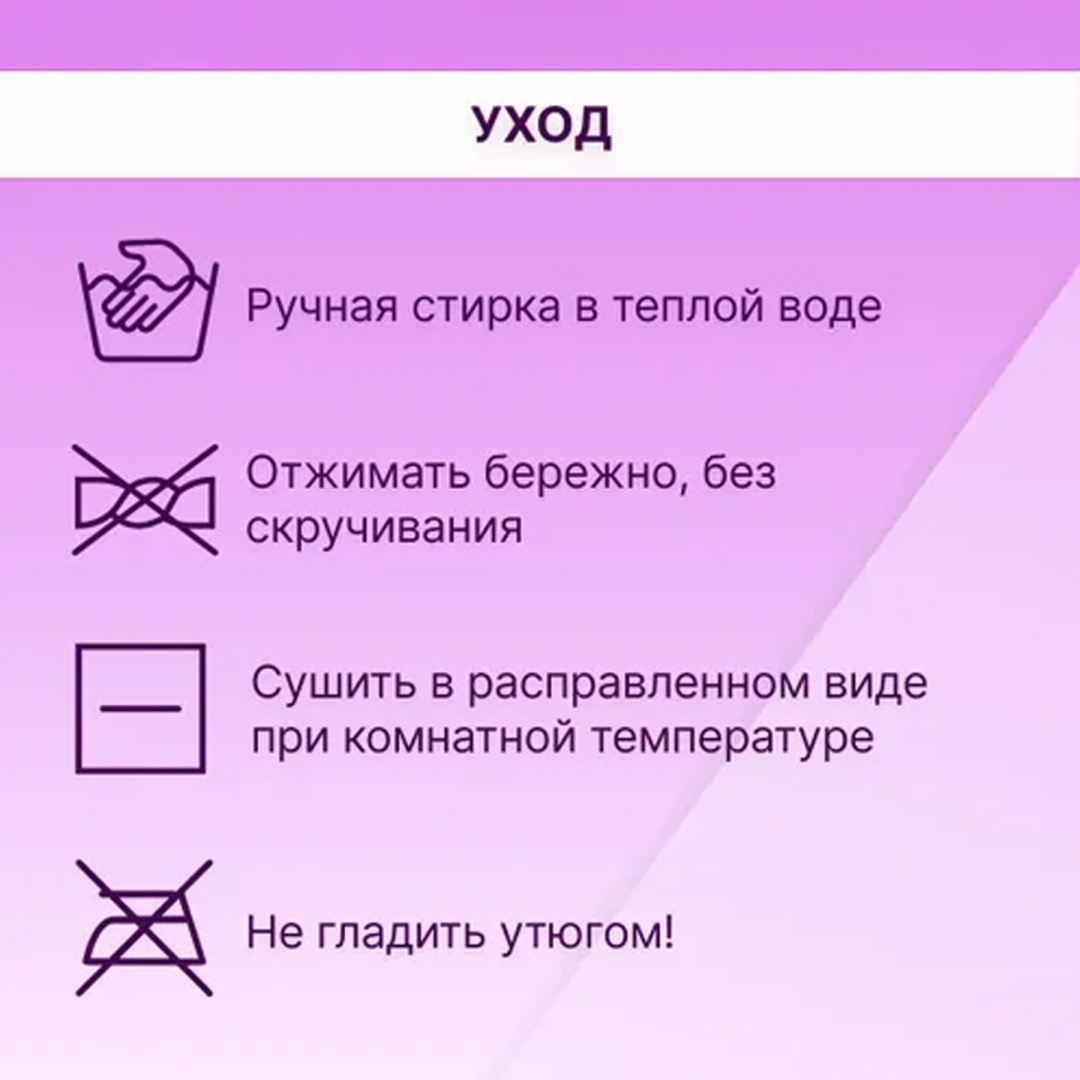 УХОД

Ручная стирка в теплой воде

Отжимать бережно, без скручивания

Сушить в расправленном виде при комнатной температуре

Не гладить утюгом!